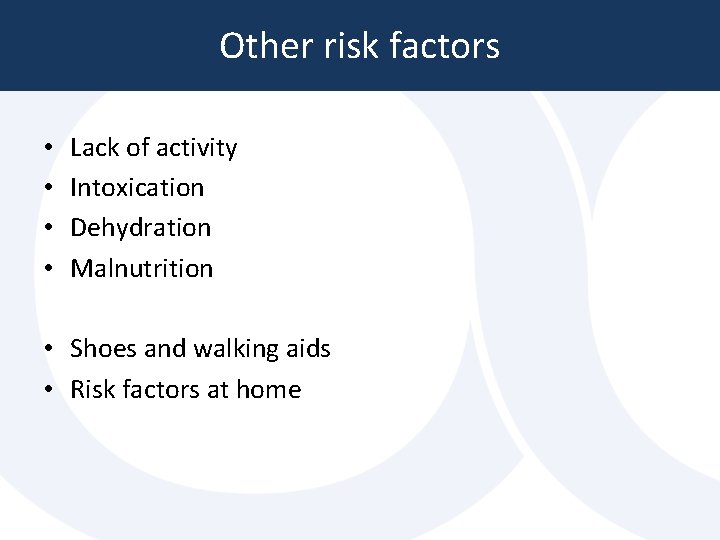 Other risk factors

• Lack of activity
• Intoxication
• Dehydration
• Malnutrition

• Shoes and walking aids
• Risk factors at home